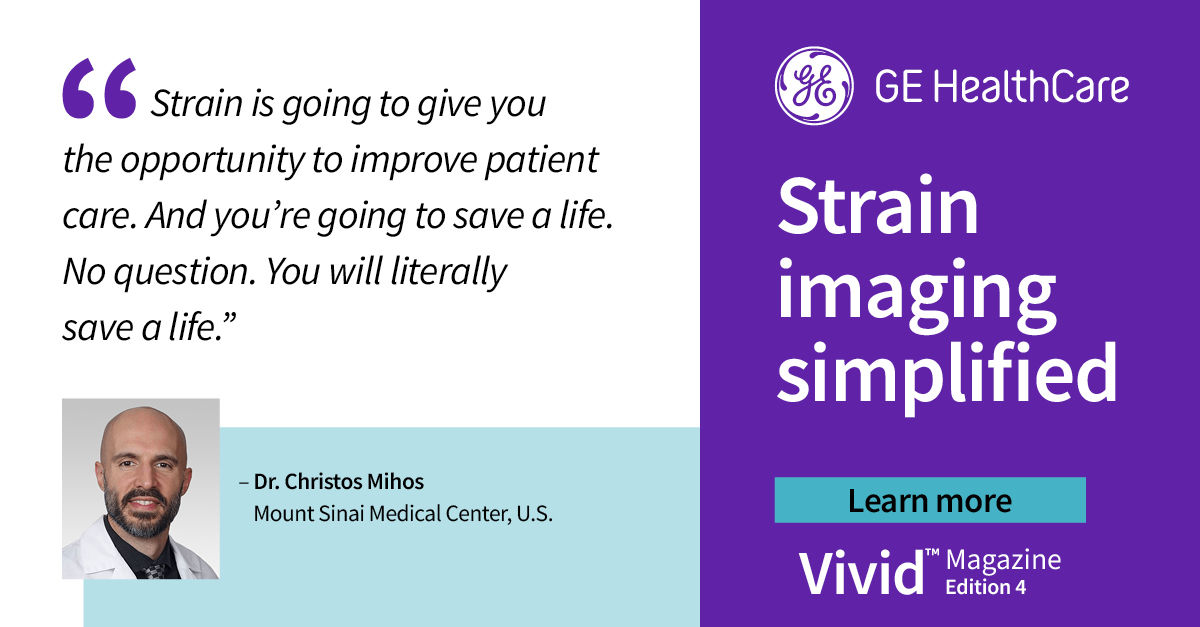 “ Strain is going to give you the opportunity to improve patient care. And you’re going to save a life. No question. You will literally save a life.”

– Dr. Christos Mihos
Mount Sinai Medical Center, U.S.

GE HealthCare

Strain imaging simplified

Learn more

Vivid™ Magazine Edition 4